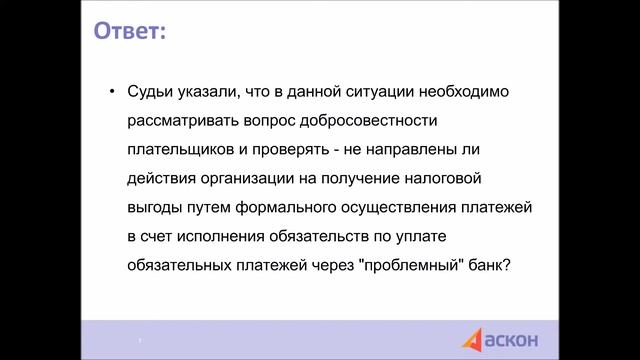 Ответ:

• Судьи указали, что в данной ситуации необходимо рассматривать вопрос добросовестности плательщиков и проверять - не направлены ли действия организации на получение налоговой выгоды путем формального осуществления платежей в счет исполнения обязательств по уплате обязательных платежей через "проблемный" банк?

АСКОН